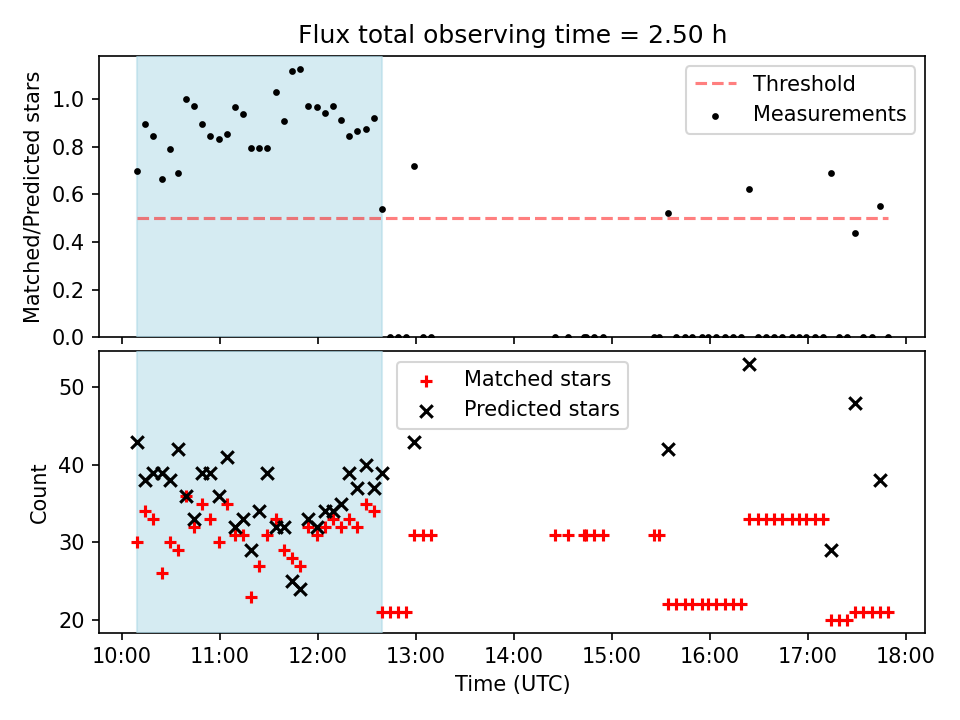 Flux total observing time = 2.50 h

Matched/Predicted stars

1.0
0.8
0.6
0.4
0.2
0.0

Threshold
Measurements

Count

50
40
30
20

Matched stars
Predicted stars

10:00
11:00
12:00
13:00
14:00
15:00
16:00
17:00
18:00

Time (UTC)